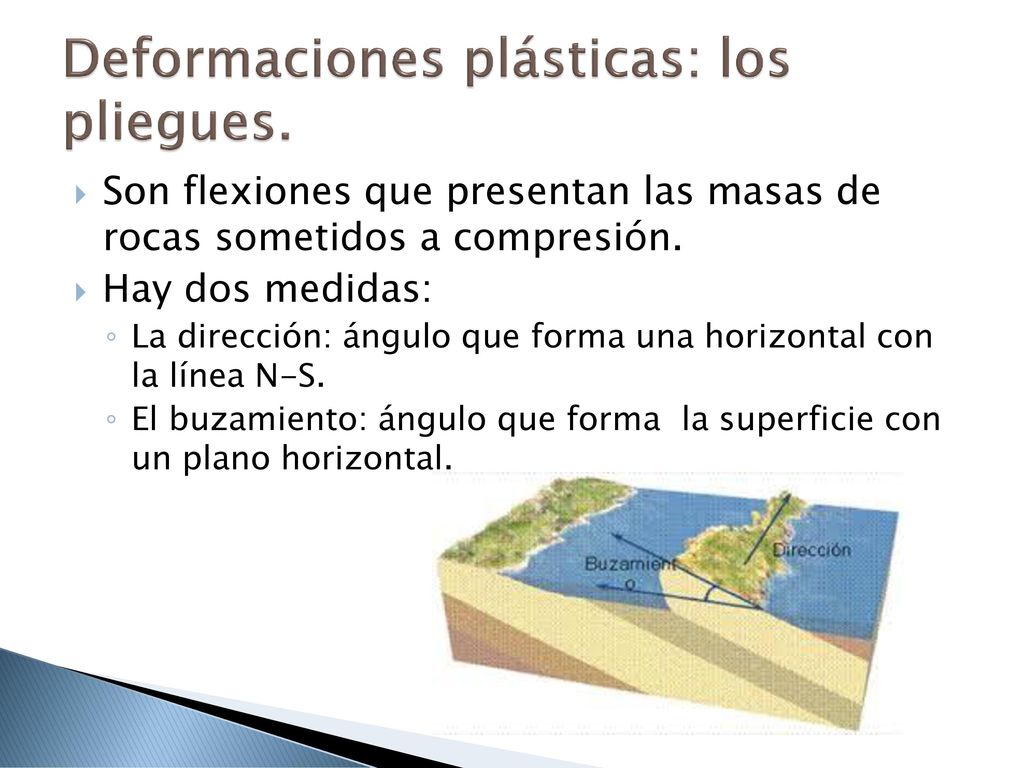 Deformaciones plásticas: los pliegues.

Son flexiones que presentan las masas de rocas sometidos a compresión.

Hay dos medidas:

La dirección: ángulo que forma una horizontal con la línea N-S.

El buzamiento: ángulo que forma  la superficie con un plano horizontal.

Buzamient o

Dirección